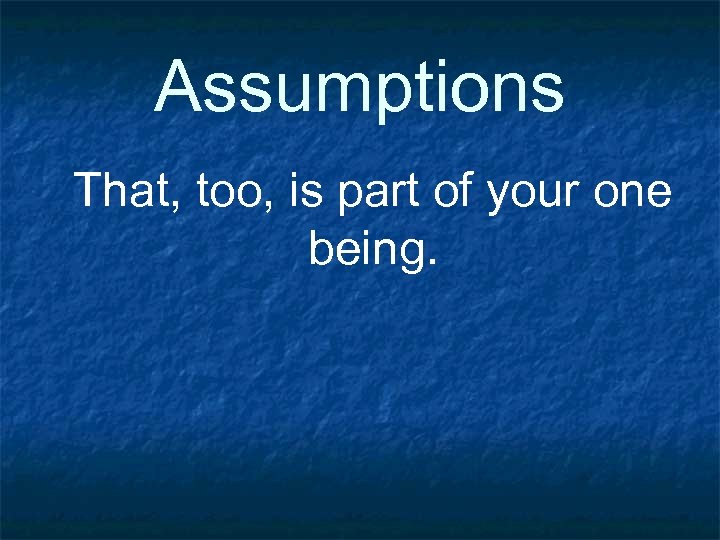 Assumptions

That, too, is part of your one being.